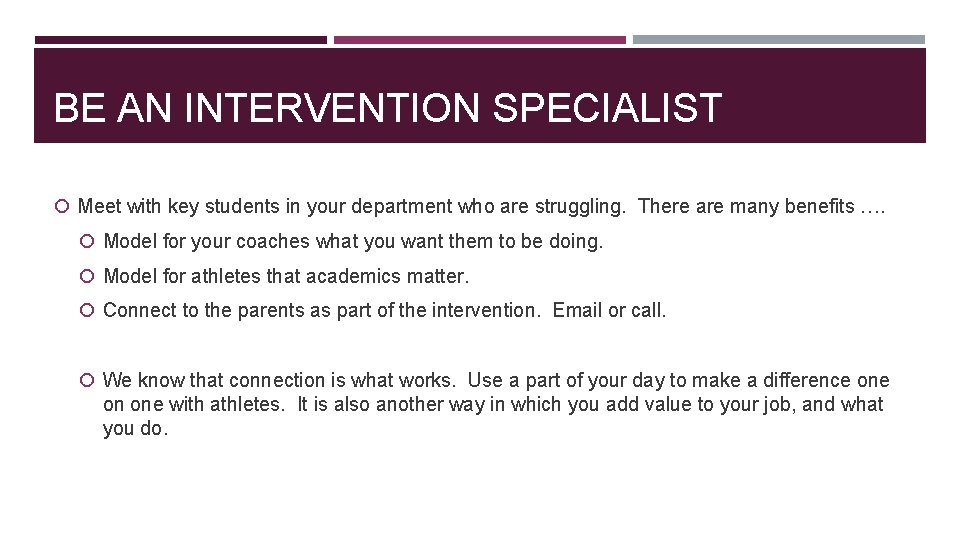 BE AN INTERVENTION SPECIALIST

Meet with key students in your department who are struggling.  There are many benefits ….

Model for your coaches what you want them to be doing.

Model for athletes that academics matter.

Connect to the parents as part of the intervention.  Email or call.

We know that connection is what works.  Use a part of your day to make a difference one on one with athletes.  It is also another way in which you add value to your job, and what you do.